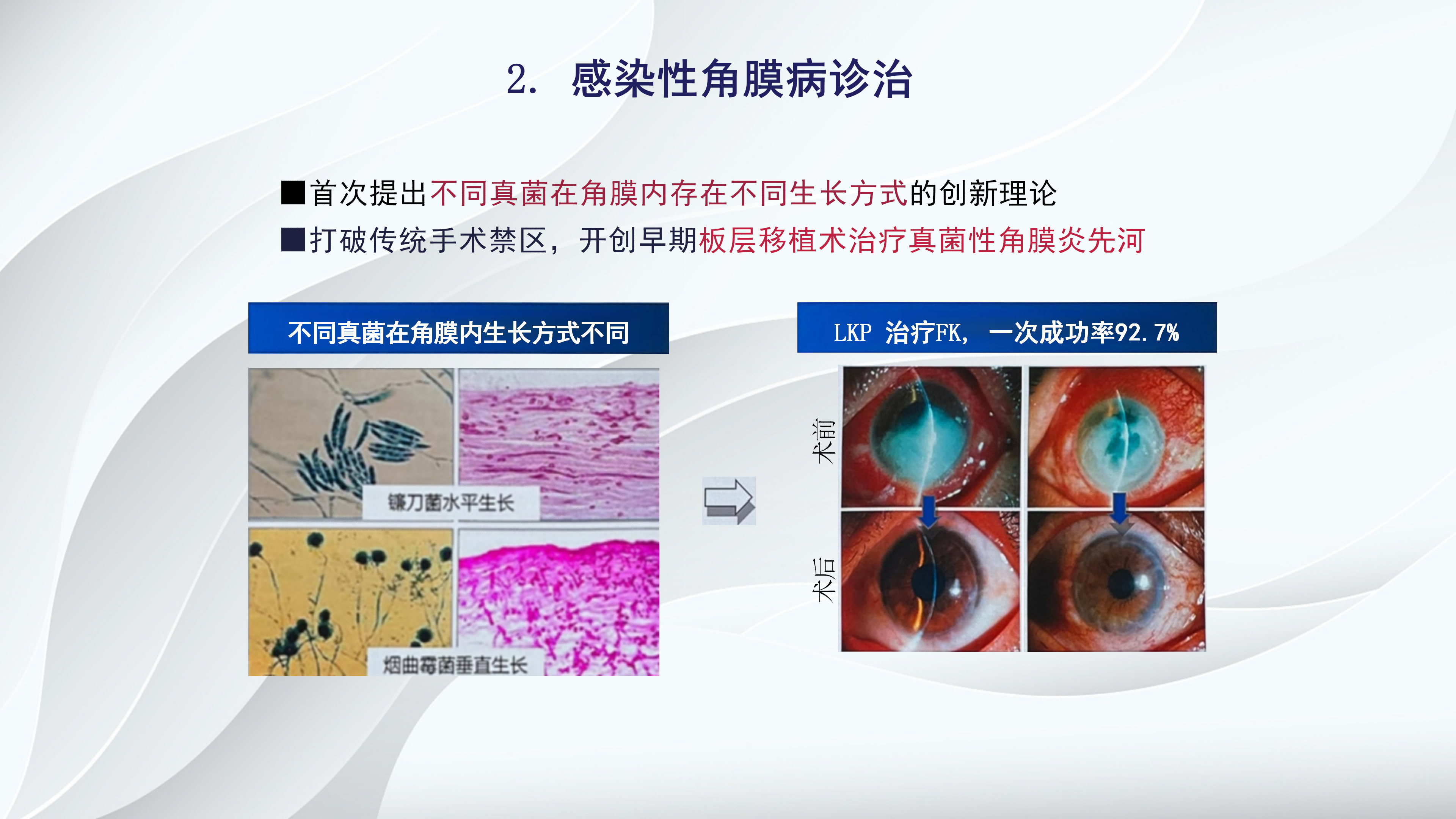 2. 感染性角膜病诊治

■首次提出不同真菌在角膜内存在不同生长方式的创新理论

■打破传统手术禁区，开创早期板层移植术治疗真菌性角膜炎先河

不同真菌在角膜内生长方式不同

镰刀菌水平生长

烟曲霉菌垂直生长

LKP 治疗FK，一次成功率92.7%

术前

术后